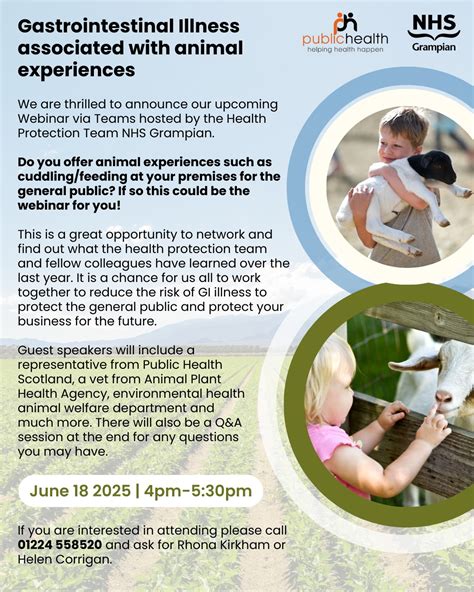 Gastrointestinal Illness associated with animal experiences

publichealth
helping health happen

NHS
Grampian

We are thrilled to announce our upcoming Webinar via Teams hosted by the Health Protection Team NHS Grampian.

Do you offer animal experiences such as cuddling/feeding at your premises for the general public? If so this could be the webinar for you!

This is a great opportunity to network and find out what the health protection team and fellow colleagues have learned over the last year. It is a chance for us all to work together to reduce the risk of GI illness to protect the general public and protect your business for the future.

Guest speakers will include a representative from Public Health Scotland, a vet from Animal Plant Health Agency, environmental health animal welfare department and much more. There will also be a Q&A session at the end for any questions you may have.

June 18 2025 | 4pm-5:30pm

If you are interested in attending please call 01224 558520 and ask for Rhona Kirkham or Helen Corrigan.